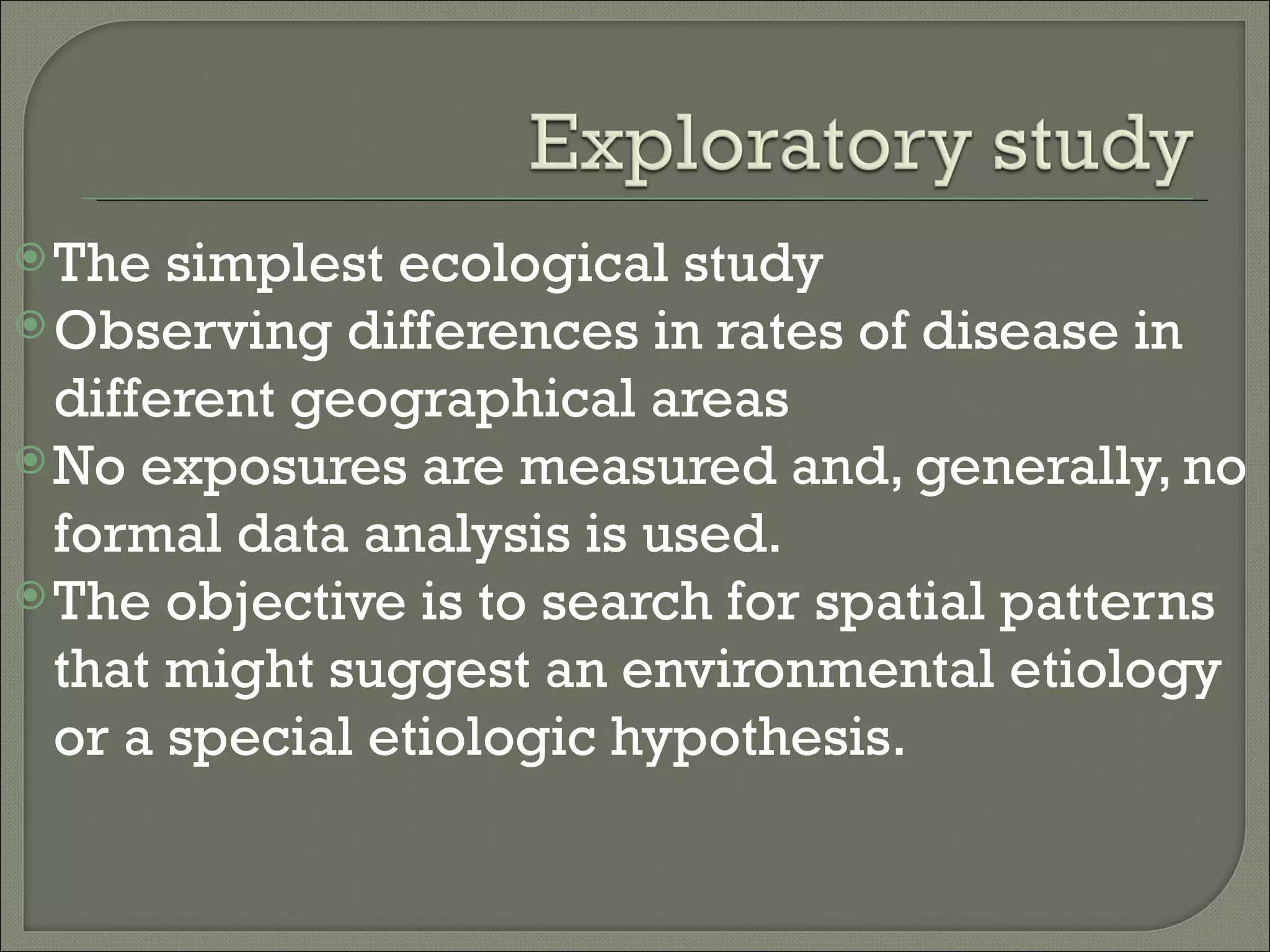 Exploratory study

The simplest ecological study

Observing differences in rates of disease in different geographical areas

No exposures are measured and, generally, no formal data analysis is used.

The objective is to search for spatial patterns that might suggest an environmental etiology or a special etiologic hypothesis.